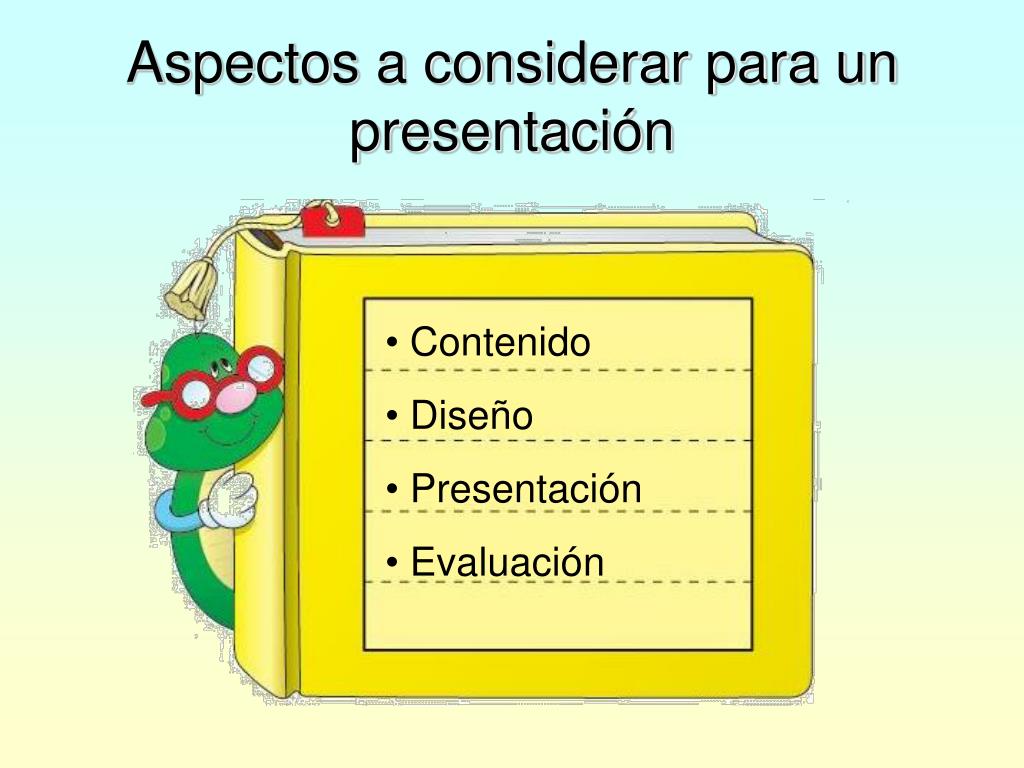 Aspectos a considerar para un presentación

• Contenido

• Diseño

• Presentación

• Evaluación